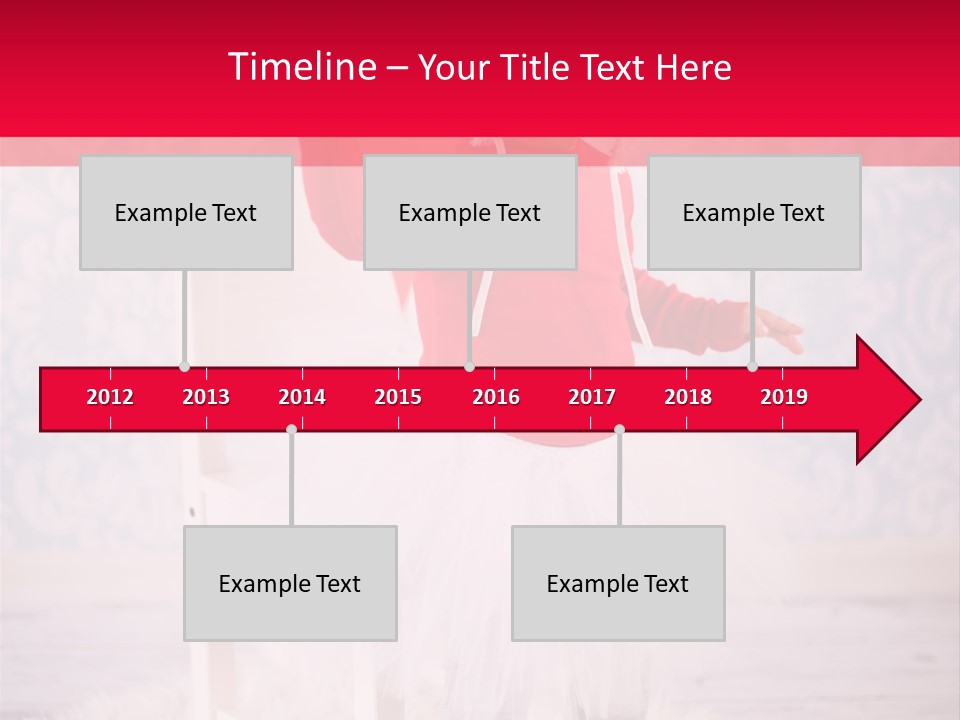 Timeline – Your Title Text Here

Example Text

Example Text

Example Text

2012 2013 2014 2015 2016 2017 2018 2019

Example Text

Example Text